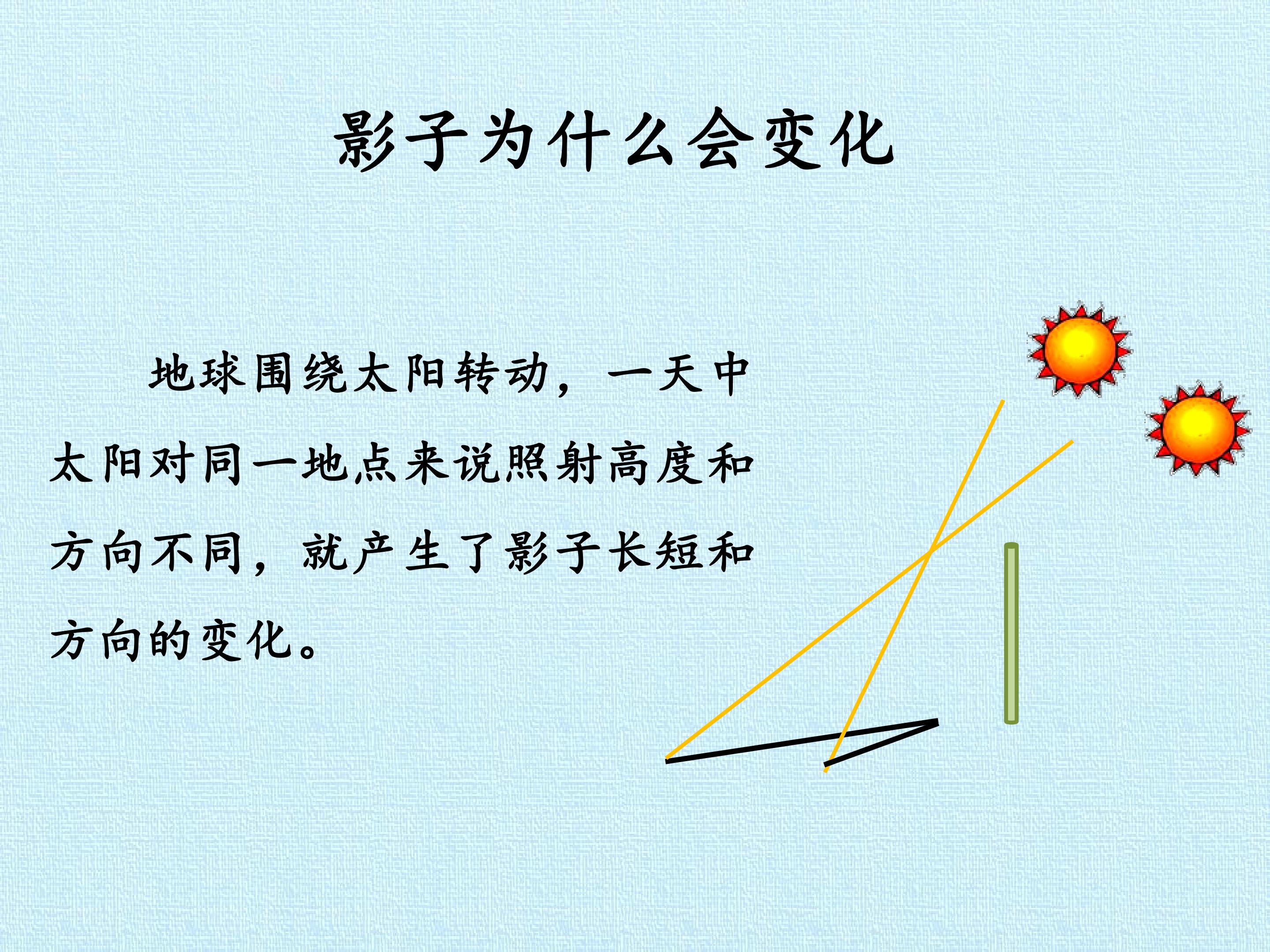 影子为什么会变化

地球围绕太阳转动，一天中太阳对同一地点来说照射高度和方向不同，就产生了影子长短和方向的变化。